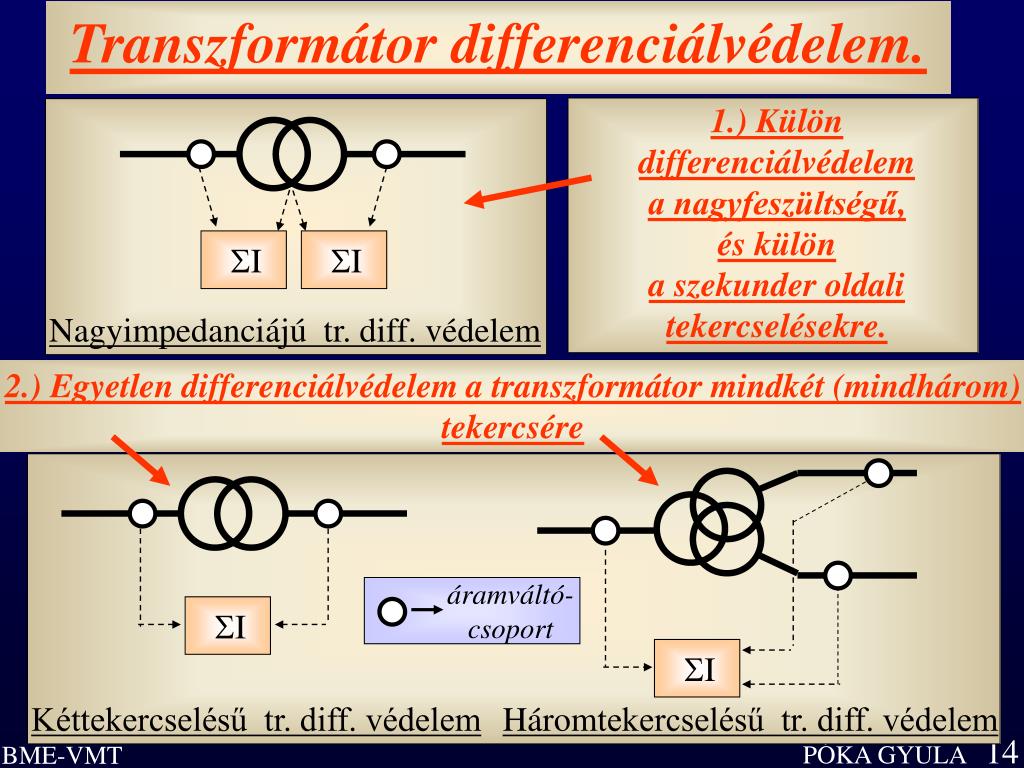 Transzformátor differenciálvédelem.

$\Sigma I$ $\Sigma I$

Nagyimpedanciájú tr. diff. védelem

1.) Külön differenciálvédelem a nagyfeszültségű, és külön a szekunder oldali tekercselésekre.

2.) Egyetlen differenciálvédelem a transzformátor mindkét (mindhárom) tekercsére

$\Sigma I$

áramváltó-csoport

$\Sigma I$

Kéttekercselésű tr. diff. védelem Háromtekercselésű tr. diff. védelem

BME-VMT POKA GYULA 14